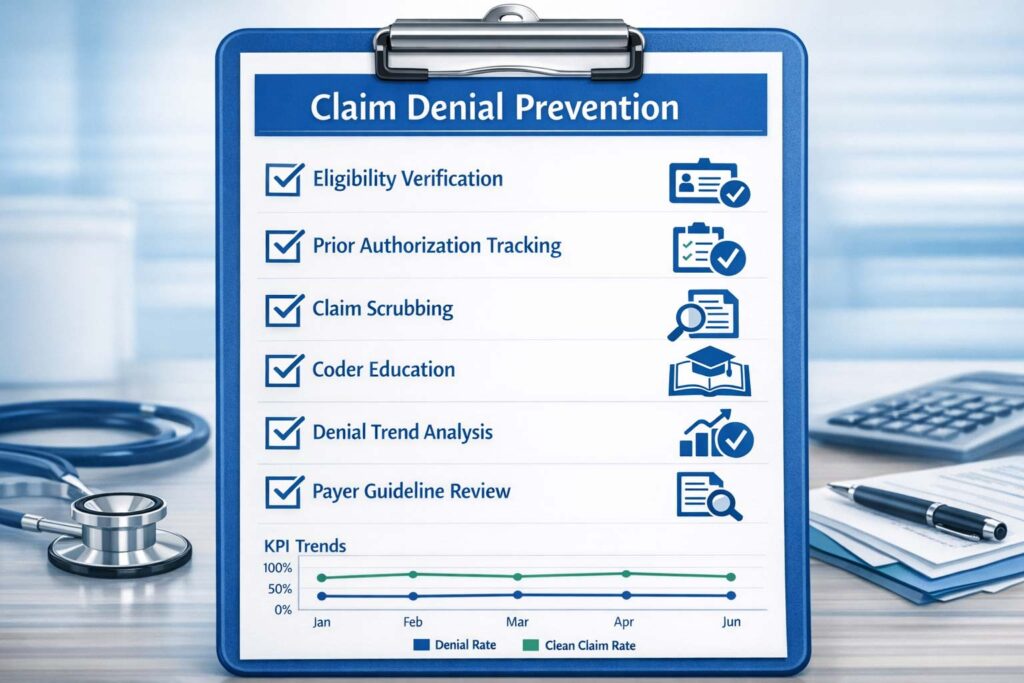 Claim Denial Prevention

Eligibility Verification

Prior Authorization Tracking

Claim Scrubbing

Coder Education

Denial Trend Analysis

Payer Guideline Review

KPI Trends

100%
50%
0%

Jan Feb Mar Apr Jun

Denial Rate Clean Claim Rate